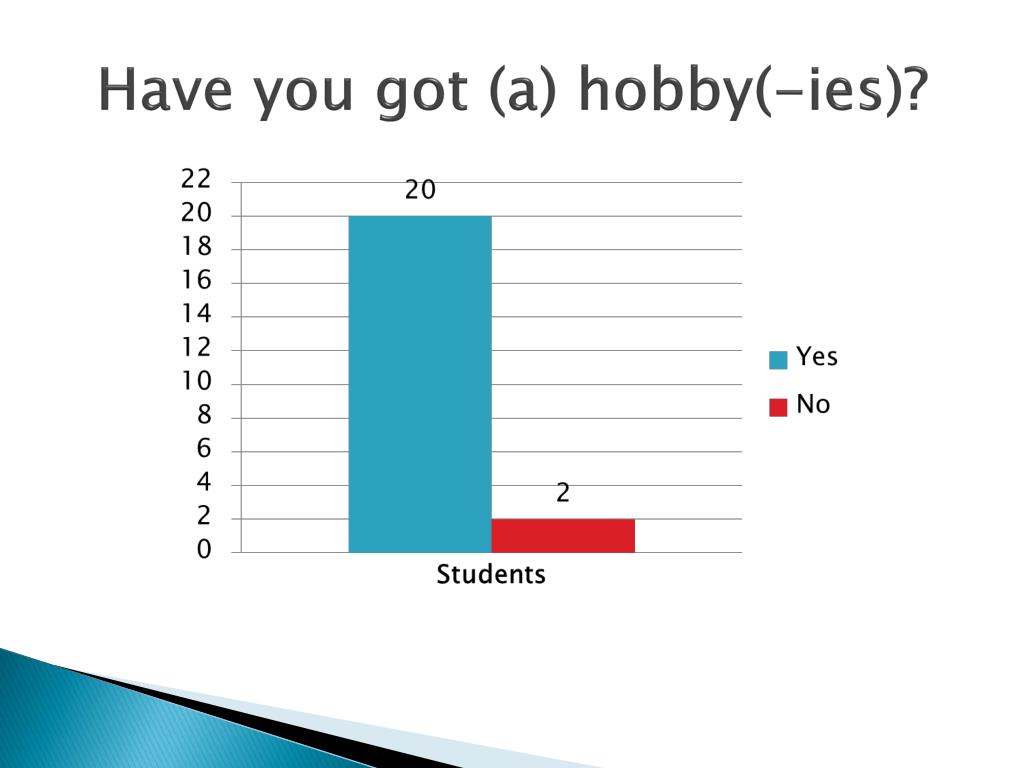 Have you got (a) hobby(-ies)?

22
20
18
16
14
12
10
8
6
4
2
0

20

2

Students

Yes
No